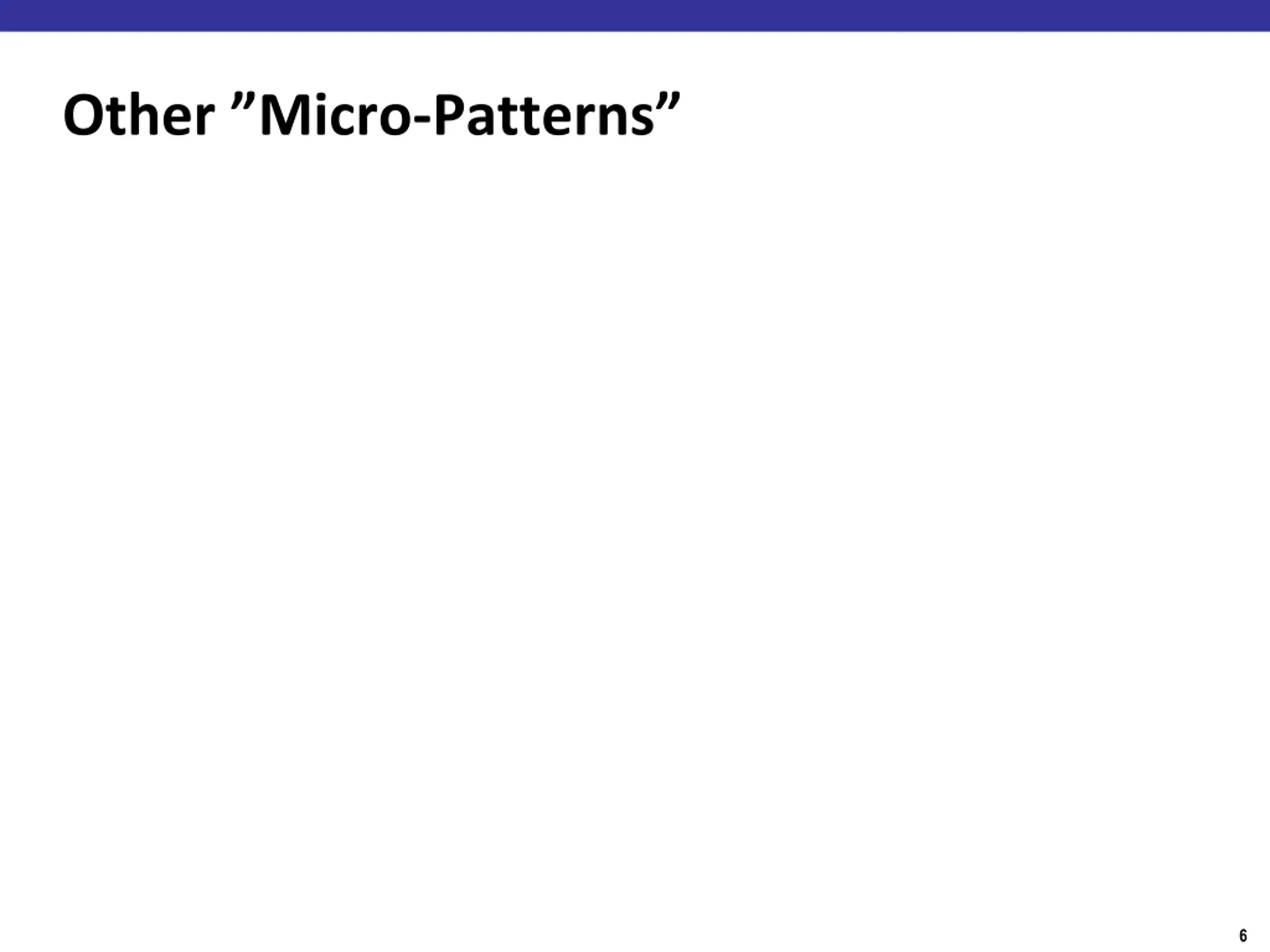 Other ”Micro-Patterns”

6